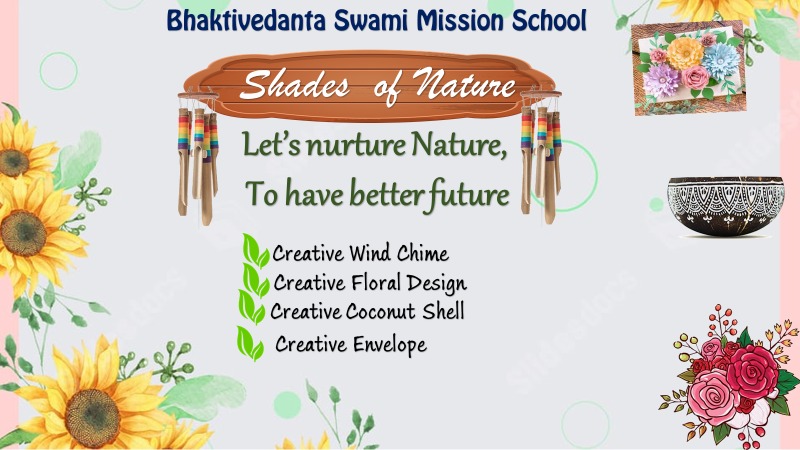 Bhaktivedanta Swami Mission School

Shades of Nature

Let's nurture Nature,
To have better future

Creative Wind Chime
Creative Floral Design
Creative Coconut Shell
Creative Envelope